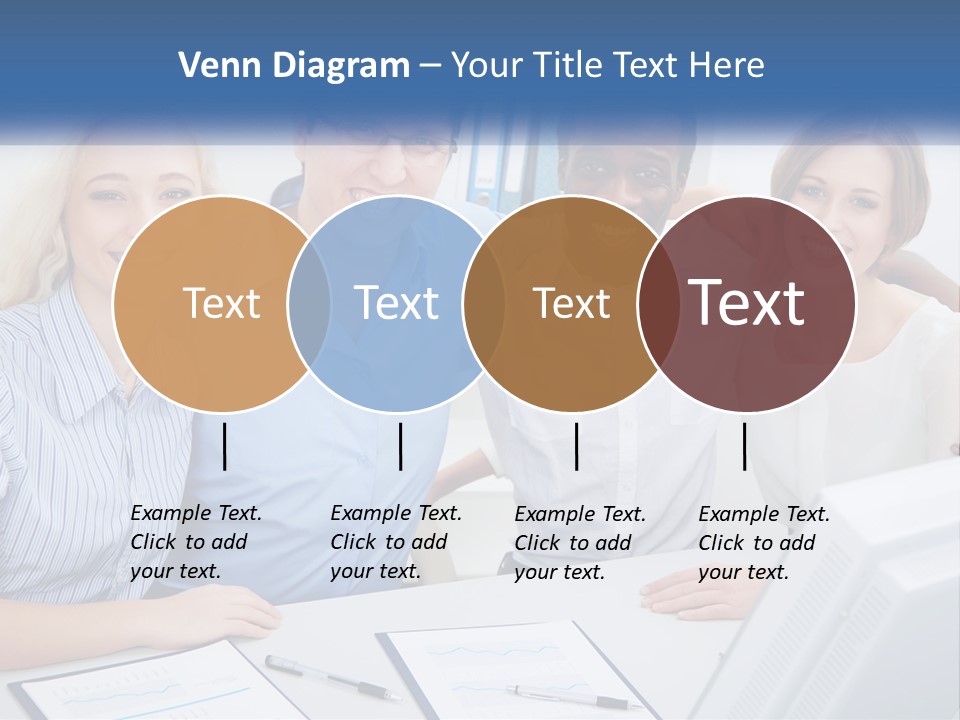 Venn Diagram – Your Title Text Here

Text

Text

Text

Text

Example Text. Click to add your text.

Example Text. Click to add your text.

Example Text. Click to add your text.

Example Text. Click to add your text.